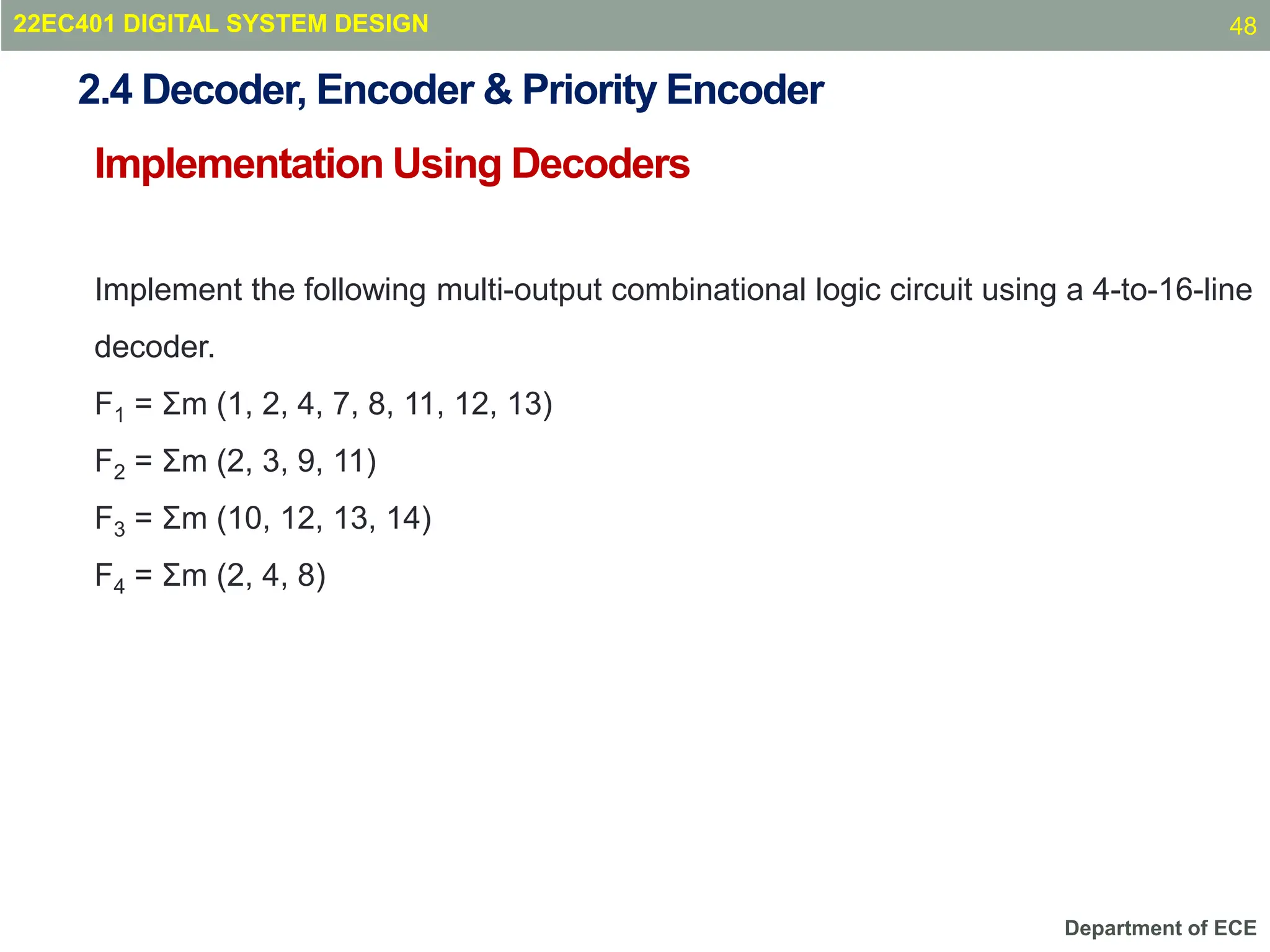 22EC401 DIGITAL SYSTEM DESIGN 48

2.4 Decoder, Encoder & Priority Encoder

Implementation Using Decoders

Implement the following multi-output combinational logic circuit using a 4-to-16-line decoder.

$F_1 = \Sigma m (1, 2, 4, 7, 8, 11, 12, 13)$

$F_2 = \Sigma m (2, 3, 9, 11)$

$F_3 = \Sigma m (10, 12, 13, 14)$

$F_4 = \Sigma m (2, 4, 8)$

Department of ECE